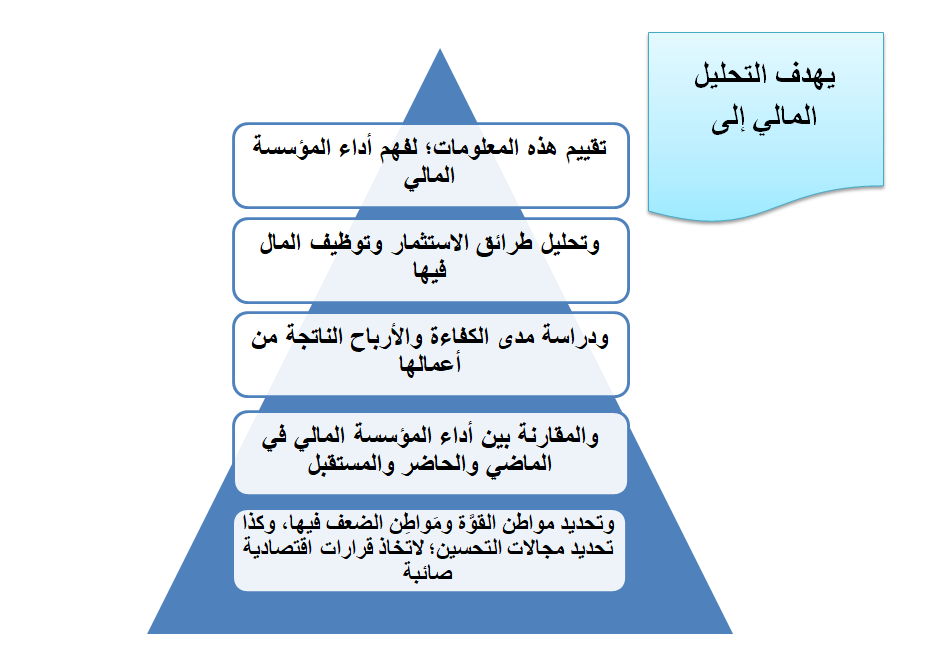 يهدف التحليل المالي إلى

تقييم هذه المعلومات؛ لفهم أداء المؤسسة المالي

وتحليل طرائق الاستثمار وتوظيف المال فيها

ودراسة مدى الكفاءة والأرباح الناتجة من أعمالها

والمقارنة بين أداء المؤسسة المالي في الماضي والحاضر والمستقبل

وتحديد مواطن القوّة ومَواطِن الضعف فيها، وكذا تحديد مجالات التحسين؛ لاتخاذ قرارات اقتصادية صائبة